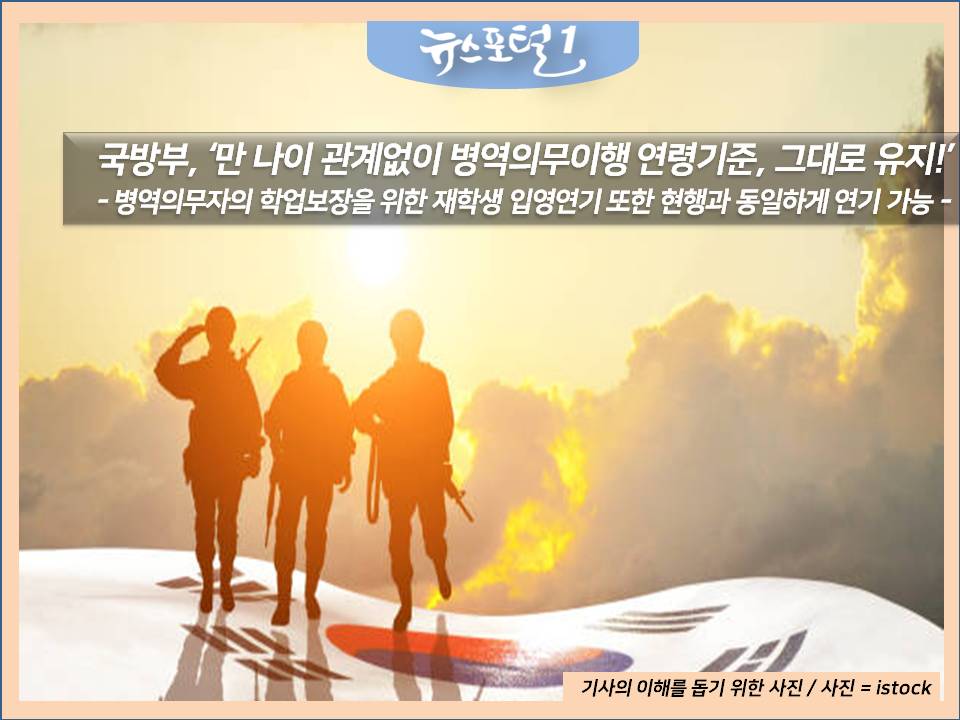 뉴스포털1

국방부, '만 나이 관계없이 병역의무이행 연령기준, 그대로 유지!'
- 병역의무자의 학업보장을 위한 재학생 입영연기 또한 현행과 동일하게 연기 가능 -

기사의 이해를 돕기 위한 사진 / 사진 = istock